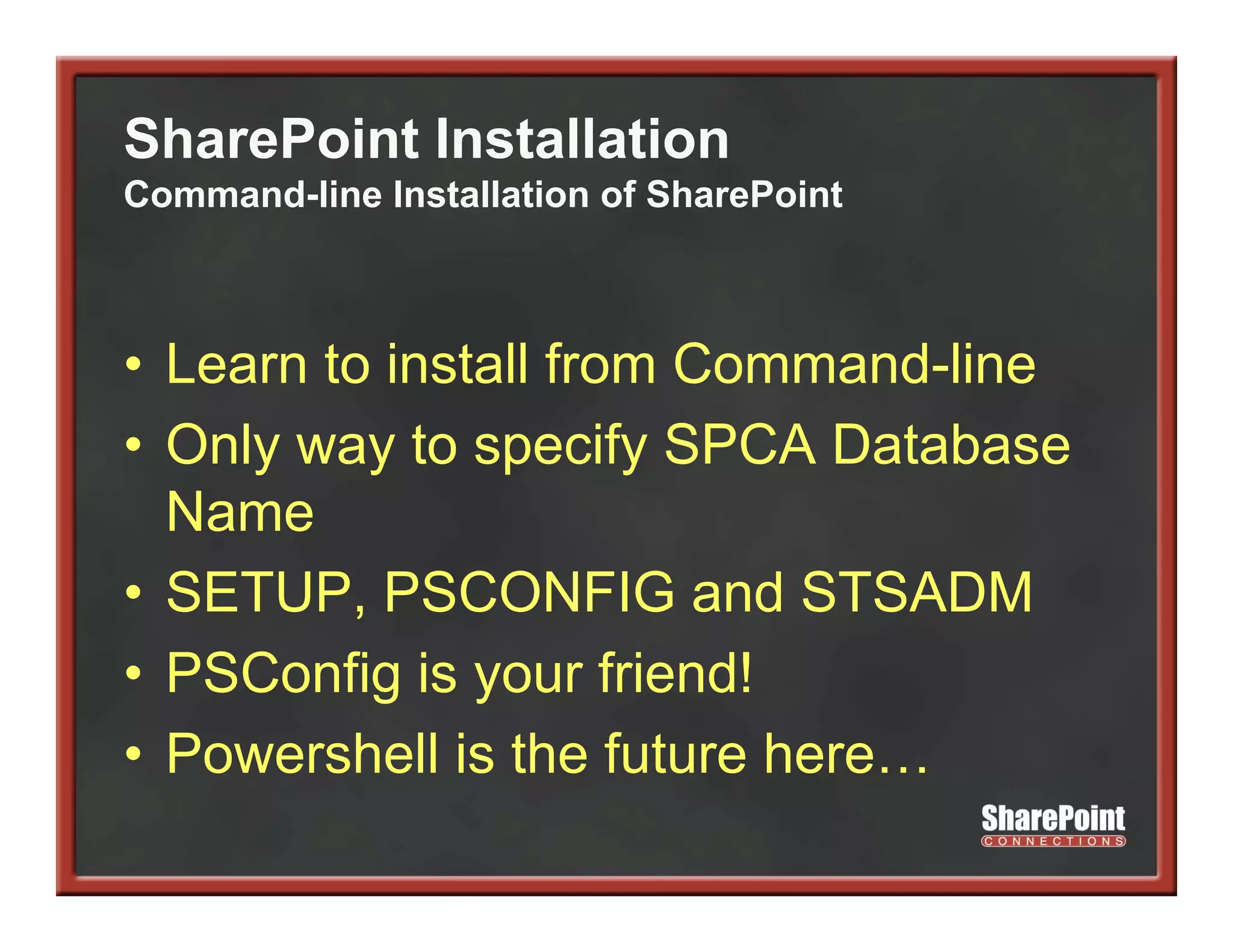 SharePoint Installation
Command-line Installation of SharePoint

• Learn to install from Command-line
• Only way to specify SPCA Database Name
• SETUP, PSCONFIG and STSADM
• PSConfig is your friend!
• Powershell is the future here…

SharePoint
CONNECTIONS